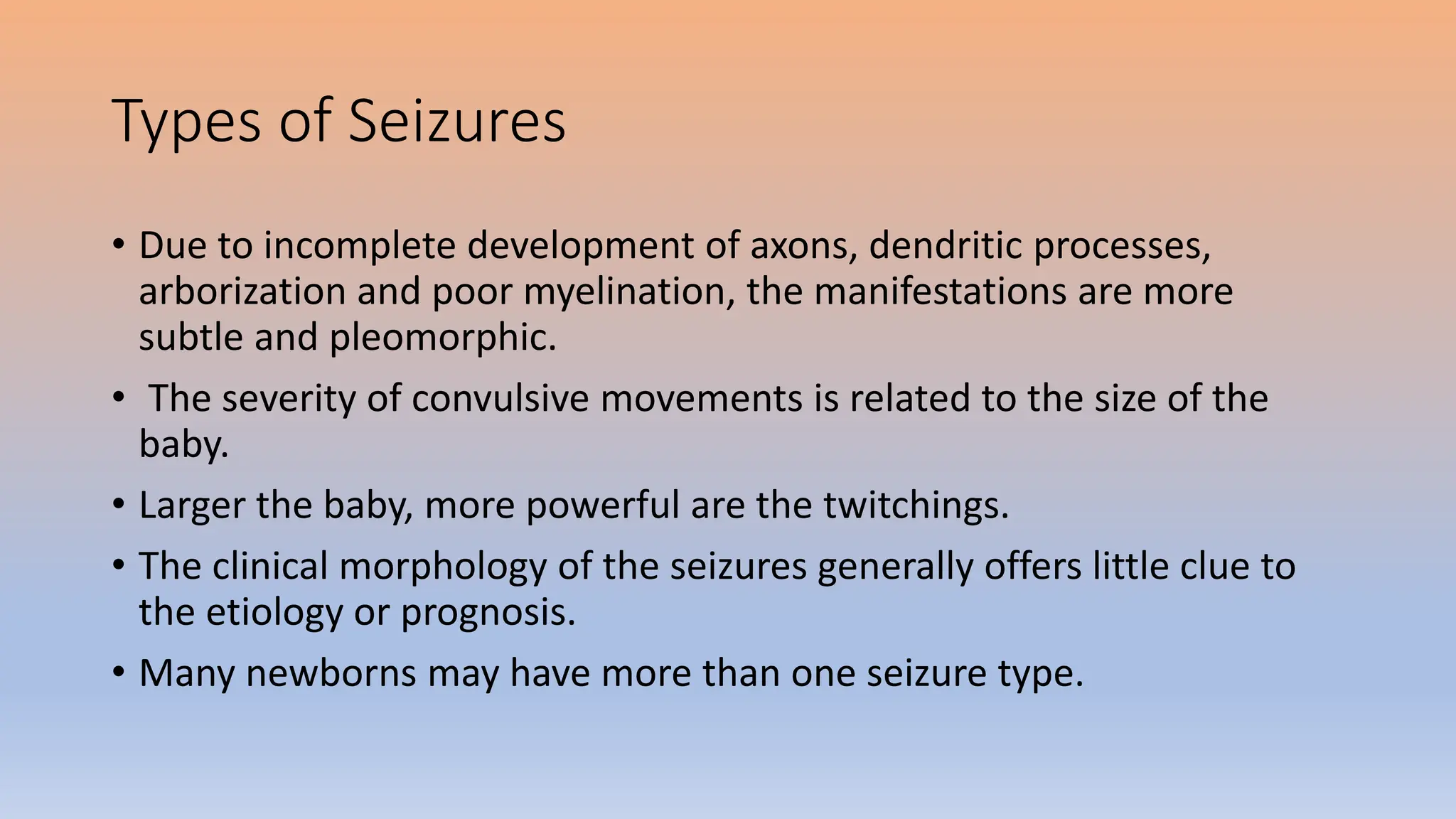 Types of Seizures

• Due to incomplete development of axons, dendritic processes, arborization and poor myelination, the manifestations are more subtle and pleomorphic.

• The severity of convulsive movements is related to the size of the baby.

• Larger the baby, more powerful are the twitchings.

• The clinical morphology of the seizures generally offers little clue to the etiology or prognosis.

• Many newborns may have more than one seizure type.